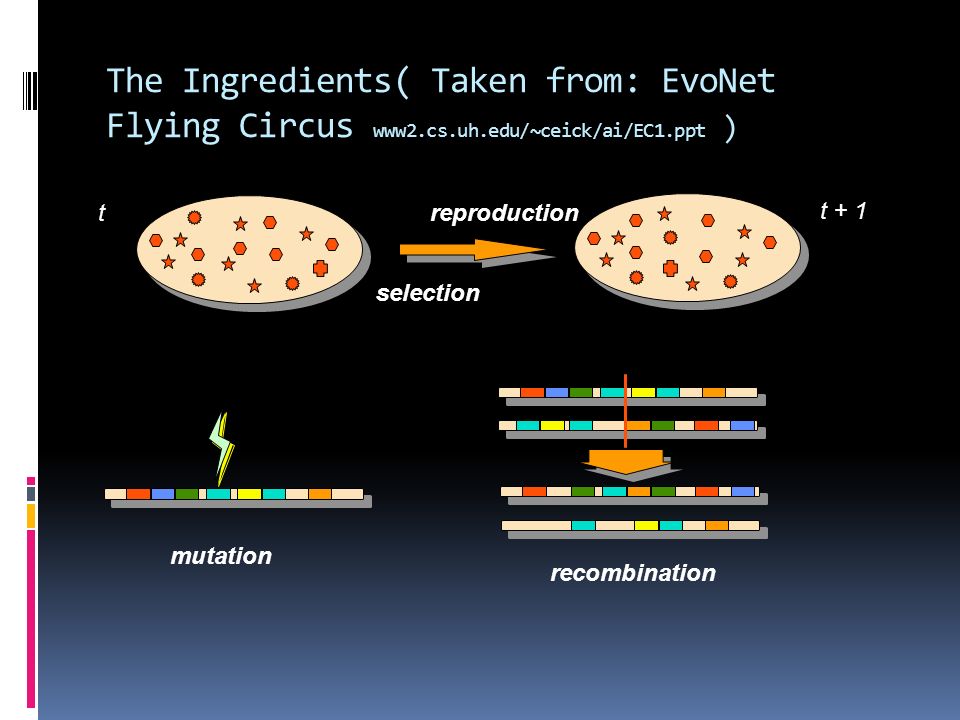 The Ingredients( Taken from: EvoNet Flying Circus www2.cs.uh.edu/~ceick/ai/EC1.ppt )

t

reproduction

t + 1

selection

mutation

recombination